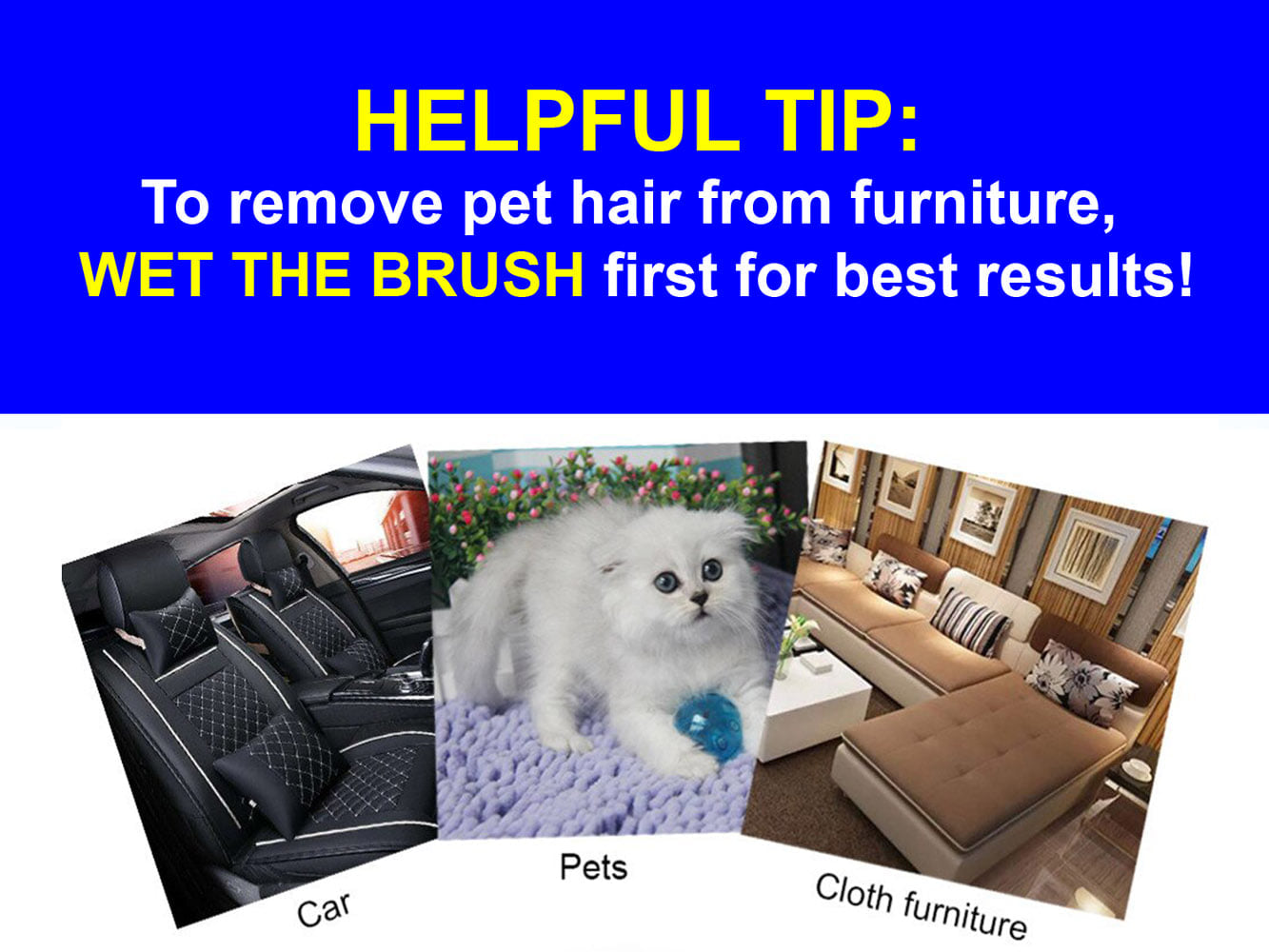 HELPFUL TIP:
To remove pet hair from furniture, WET THE BRUSH first for best results!

Car

Pets

Cloth furniture